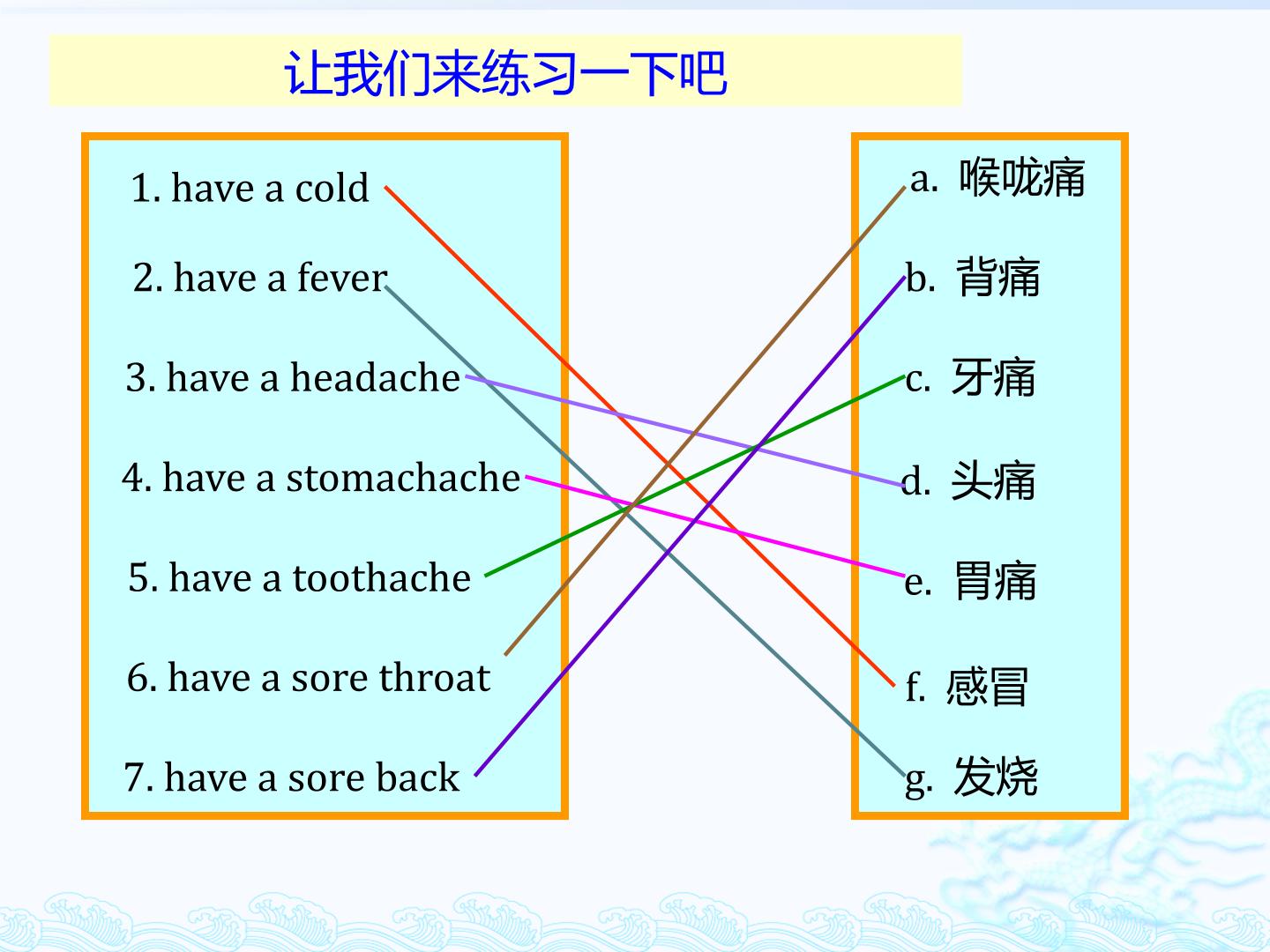 让我们来练习一下吧

1. have a cold
2. have a fever
3. have a headache
4. have a stomachache
5. have a toothache
6. have a sore throat
7. have a sore back

a. 喉咙痛
b. 背痛
c. 牙痛
d. 头痛
e. 胃痛
f. 感冒
g. 发烧